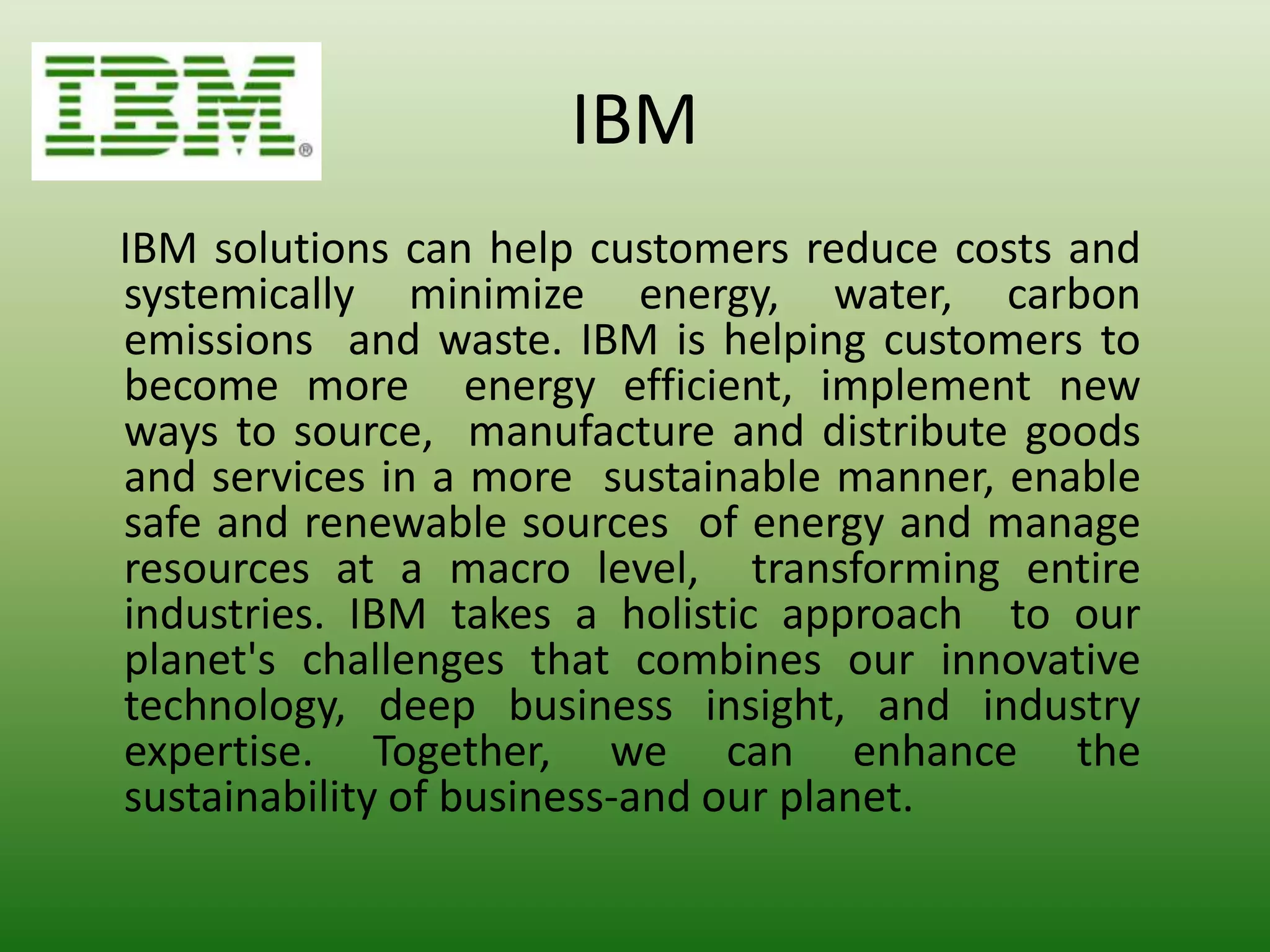 IBM®

IBM

IBM solutions can help customers reduce costs and systemically minimize energy, water, carbon emissions and waste. IBM is helping customers to become more energy efficient, implement new ways to source, manufacture and distribute goods and services in a more sustainable manner, enable safe and renewable sources of energy and manage resources at a macro level, transforming entire industries. IBM takes a holistic approach to our planet's challenges that combines our innovative technology, deep business insight, and industry expertise. Together, we can enhance the sustainability of business-and our planet.